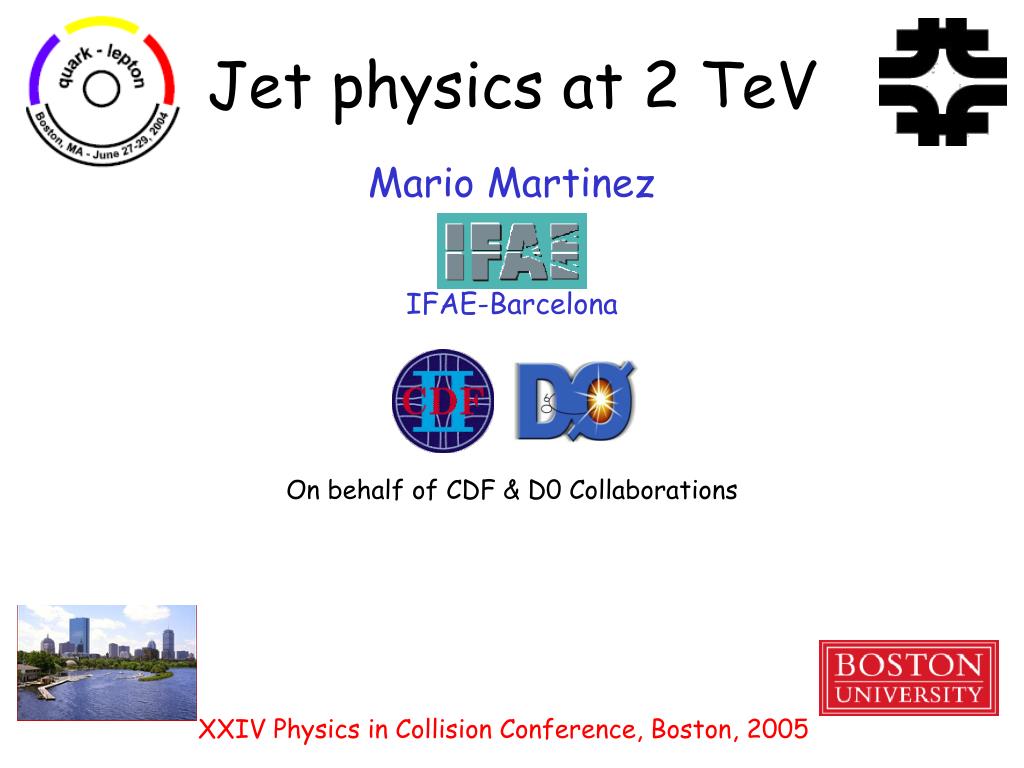 quark - lepton
Boston, MA - June 27-29, 2004

Jet physics at 2 TeV

Mario Martinez

IFAE

IFAE-Barcelona

CDF II

DØ

On behalf of CDF & D0 Collaborations

BOSTON UNIVERSITY

XXIV Physics in Collision Conference, Boston, 2005